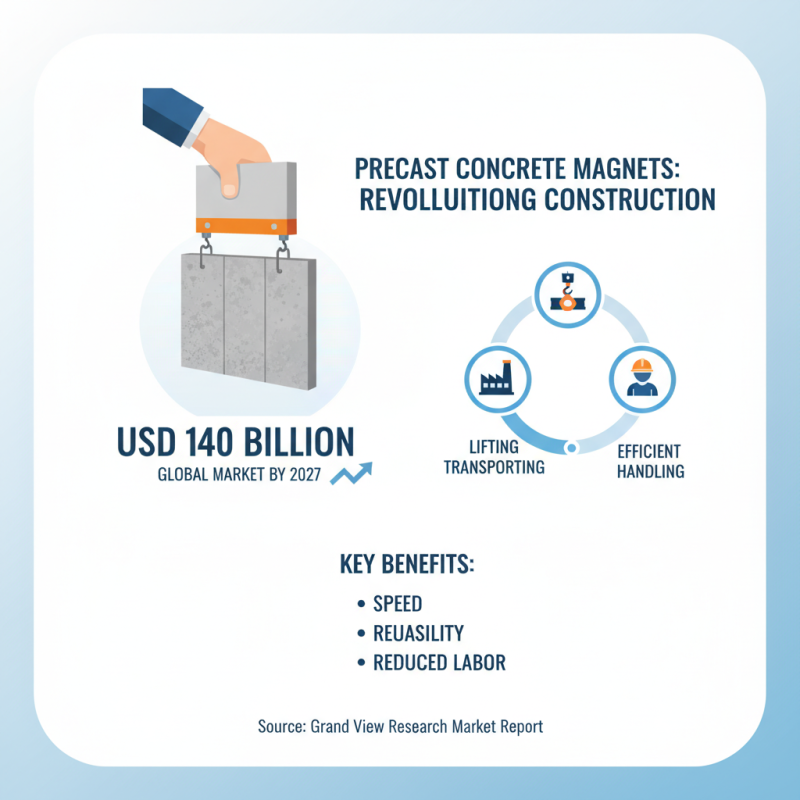 PRECAST CONCRETE MAGNETS: REVOLLUITIONG CONSTRUCTION

USD 140 BILLION
GLOBAL MARKET BY 2027

LIFTING TRANSPORTING

EFFICIENT HANDLING

KEY BENEFITS:

• SPEED
• REUASILITY
• REDUCED LABOR

Source: Grand View Research Market Report